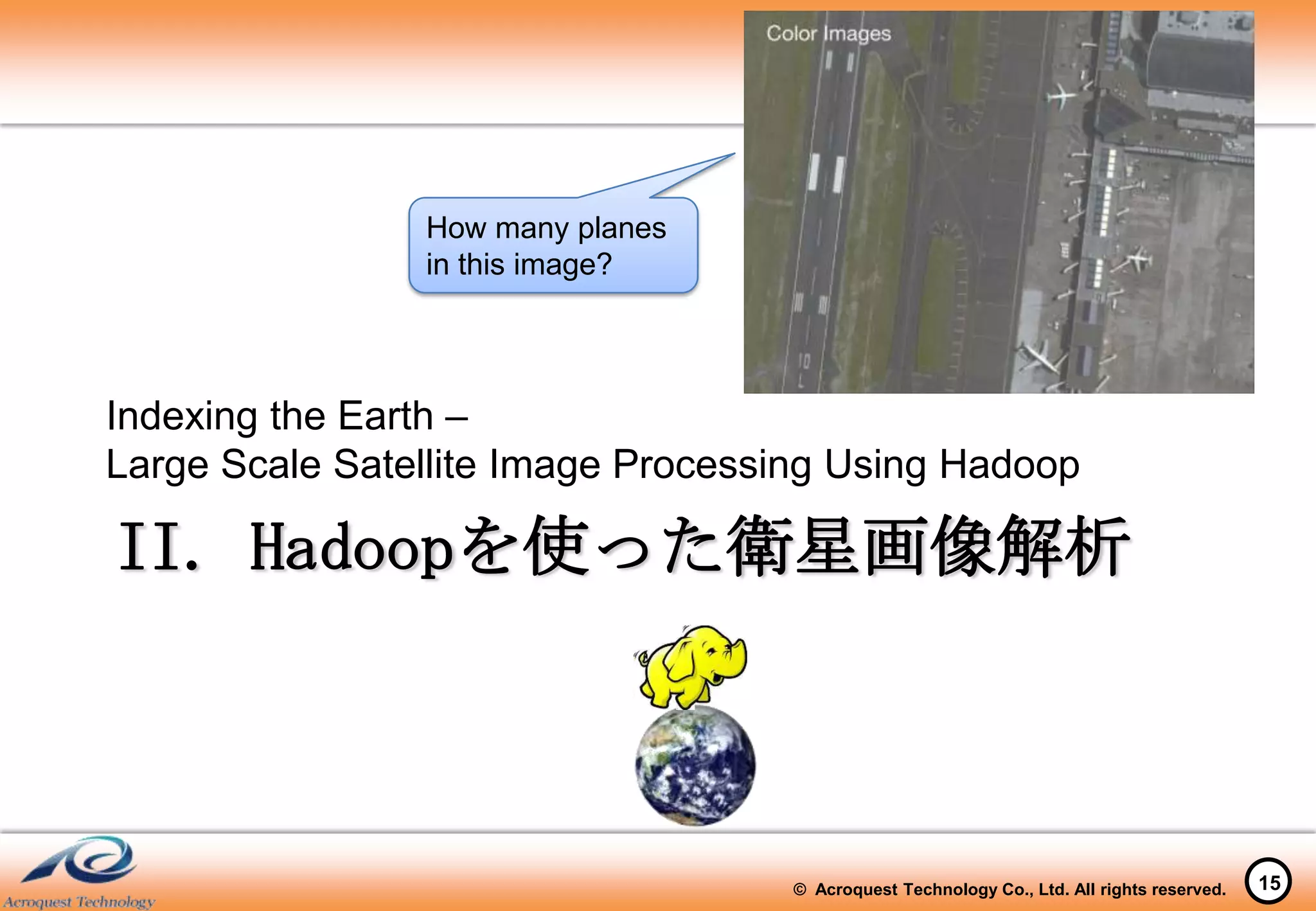 Color Images

How many planes in this image?

Indexing the Earth –
Large Scale Satellite Image Processing Using Hadoop

II. Hadoopを使った衛星画像解析

Acroquest Technology

© Acroquest Technology Co., Ltd. All rights reserved.

15